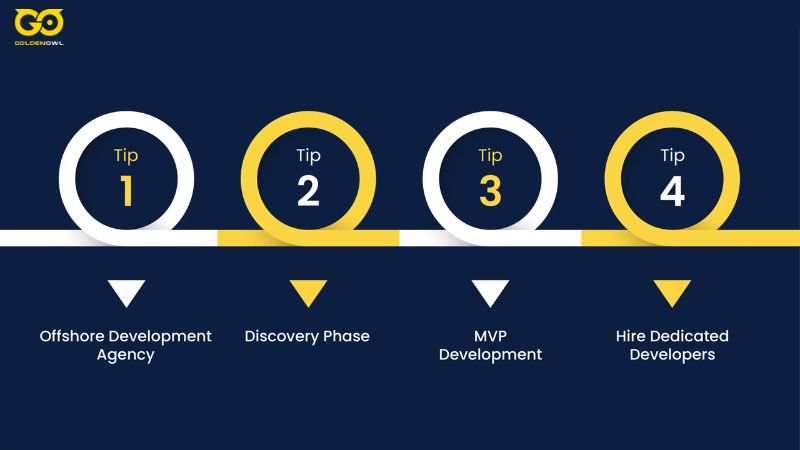 GO
GOLDENOWL

Tip
1

Tip
2

Tip
3

Tip
4

Offshore Development Agency

Discovery Phase

MVP Development

Hire Dedicated Developers